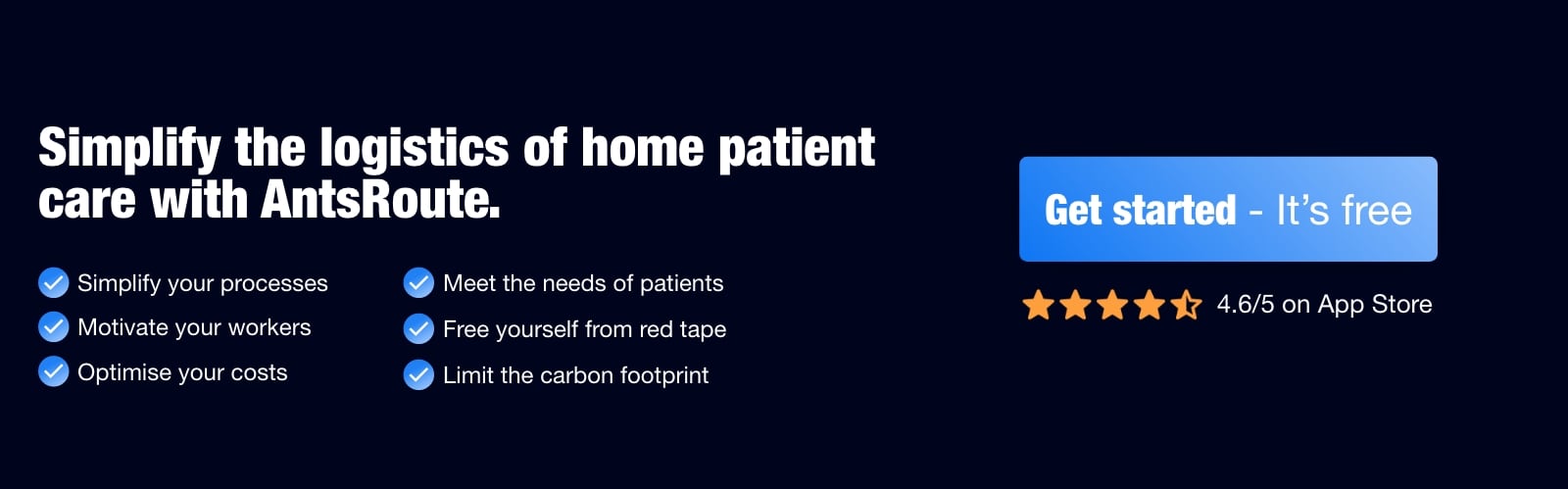 Simplify the logistics of home patient care with AntsRoute.

Simplify your processes
Motivate your workers
Optimise your costs

Meet the needs of patients
Free yourself from red tape
Limit the carbon footprint

Get started - It's free

4.6/5 on App Store